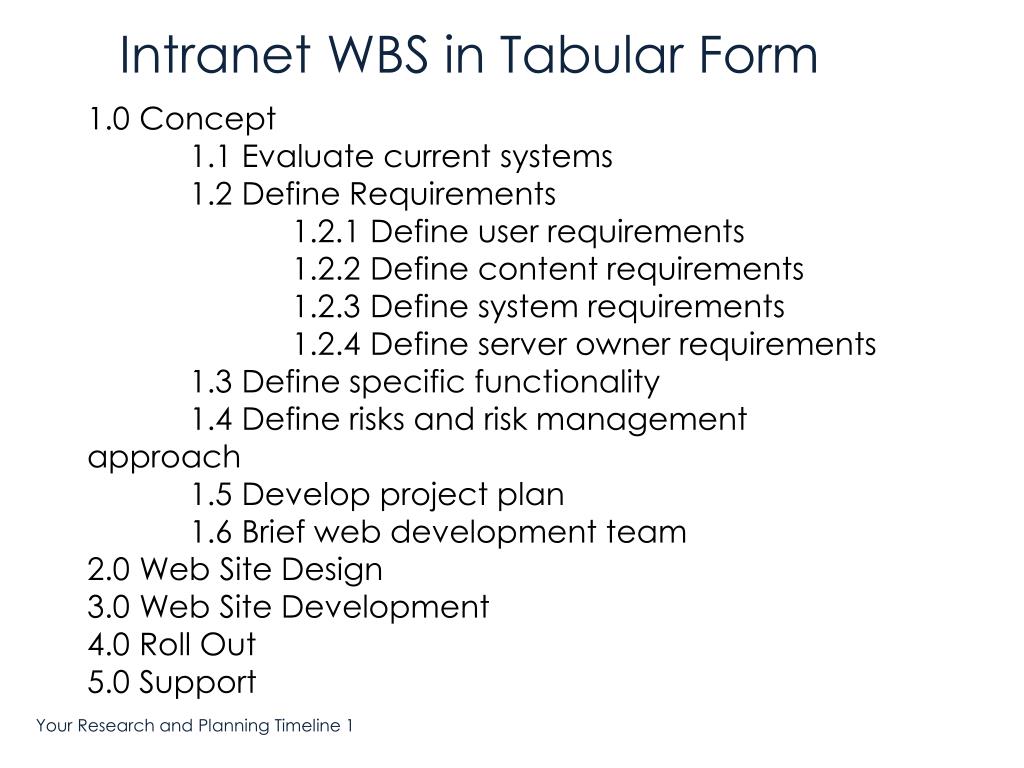 Intranet WBS in Tabular Form

1.0 Concept
1.1 Evaluate current systems
1.2 Define Requirements
1.2.1 Define user requirements
1.2.2 Define content requirements
1.2.3 Define system requirements
1.2.4 Define server owner requirements
1.3 Define specific functionality
1.4 Define risks and risk management approach
1.5 Develop project plan
1.6 Brief web development team
2.0 Web Site Design
3.0 Web Site Development
4.0 Roll Out
5.0 Support

Your Research and Planning Timeline 1